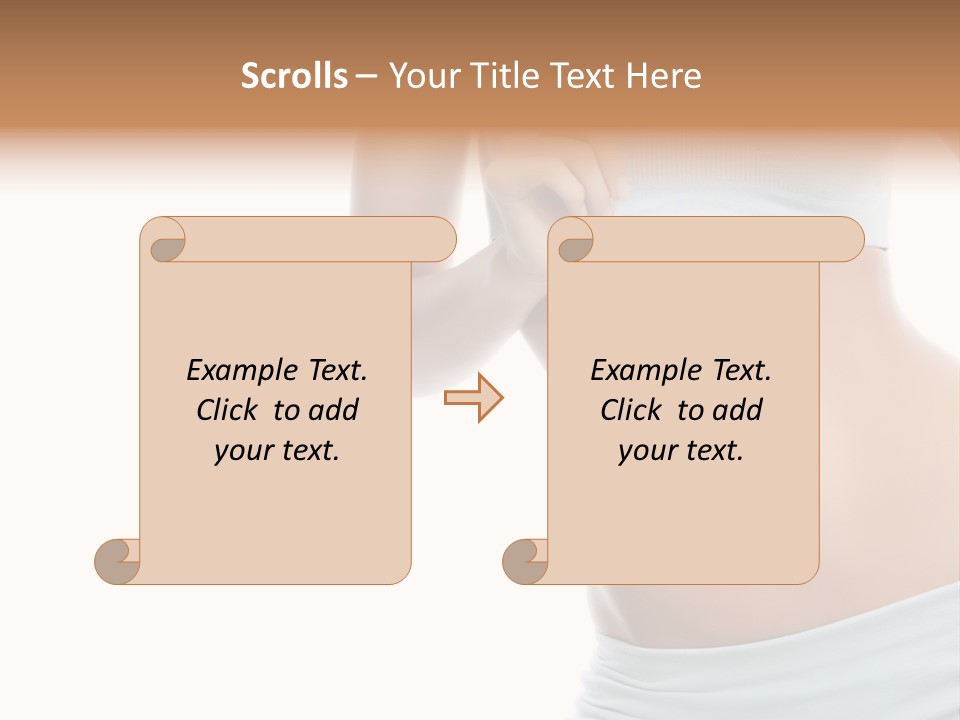 Scrolls – Your Title Text Here

Example Text. Click to add your text.

Example Text. Click to add your text.